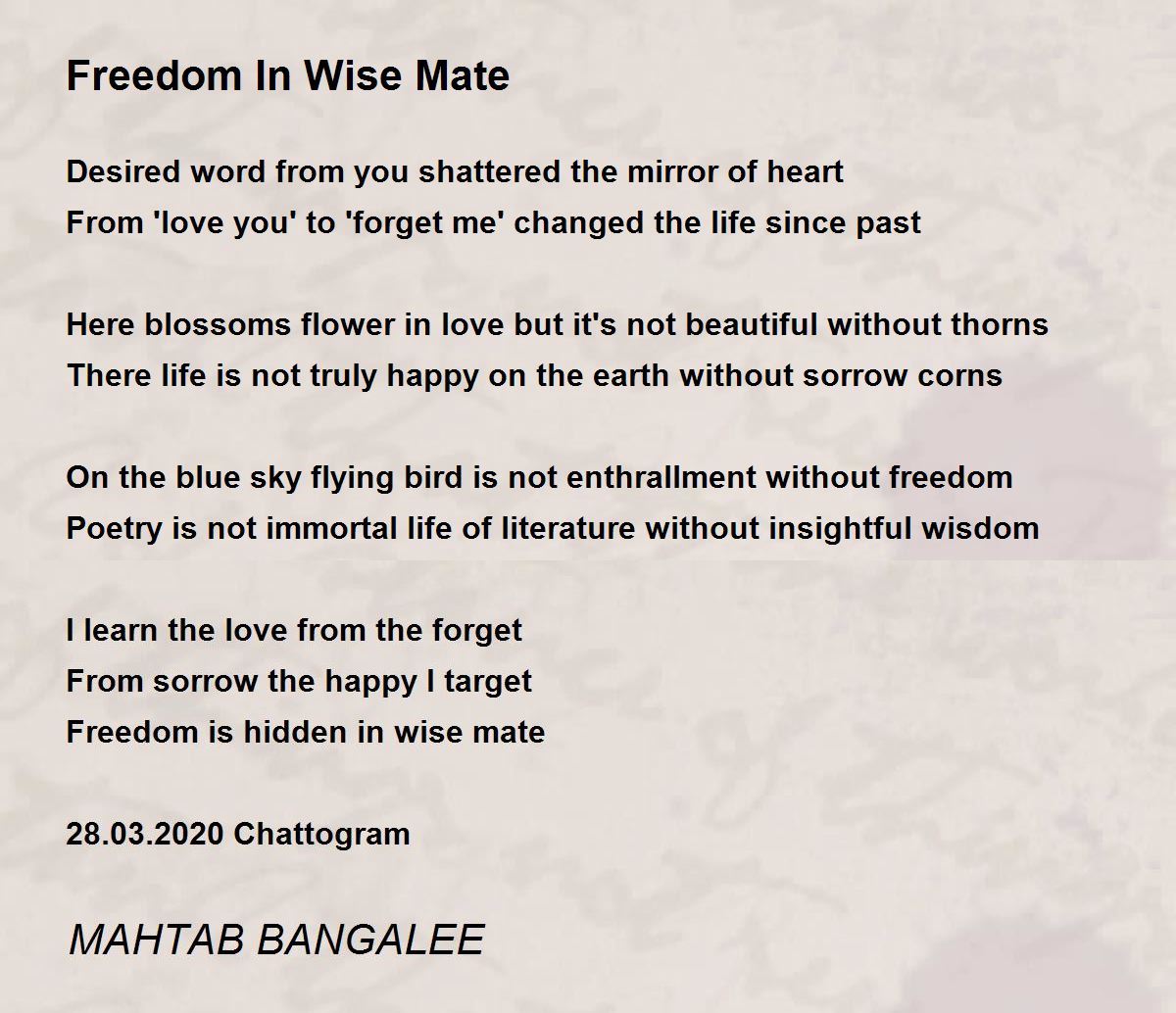 Freedom In Wise Mate

Desired word from you shattered the mirror of heart
From 'love you' to 'forget me' changed the life since past

Here blossoms flower in love but it's not beautiful without thorns
There life is not truly happy on the earth without sorrow corns

On the blue sky flying bird is not enthrallment without freedom
Poetry is not immortal life of literature without insightful wisdom

I learn the love from the forget
From sorrow the happy I target
Freedom is hidden in wise mate

28.03.2020 Chattogram

MAHTAB BANGALEE